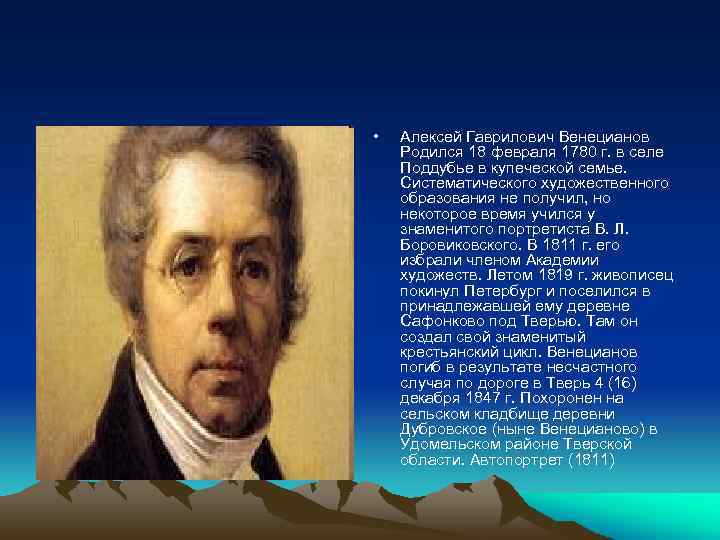 • Алексей Гаврилович Венецианов Родился 18 февраля 1780 г. в селе Поддубье в купеческой семье. Систематического художественного образования не получил, но некоторое время учился у знаменитого портретиста В. Л. Боровиковского. В 1811 г. его избрали членом Академии художеств. Летом 1819 г. живописец покинул Петербург и поселился в принадлежавшей ему деревне Сафонково под Тверью. Там он создал свой знаменитый крестьянский цикл. Венецианов погиб в результате несчастного случая по дороге в Тверь 4 (16) декабря 1847 г. Похоронен на сельском кладбище деревни Дубровское (ныне Венецианово) в Удомельском районе Тверской области. Автопортрет (1811)